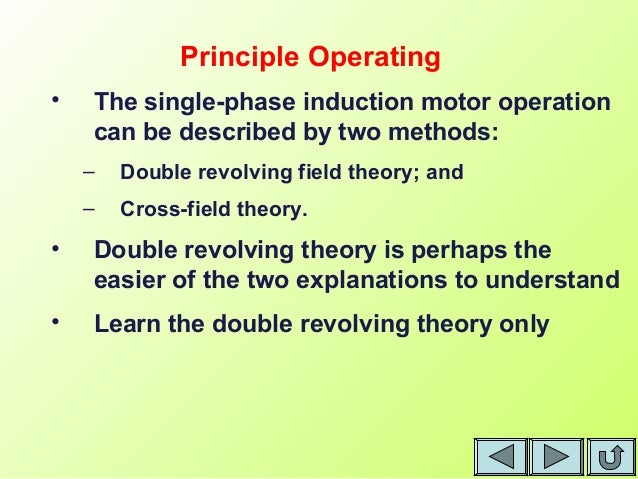 Principle Operating

• The single-phase induction motor operation can be described by two methods:

– Double revolving field theory; and

– Cross-field theory.

• Double revolving theory is perhaps the easier of the two explanations to understand

• Learn the double revolving theory only